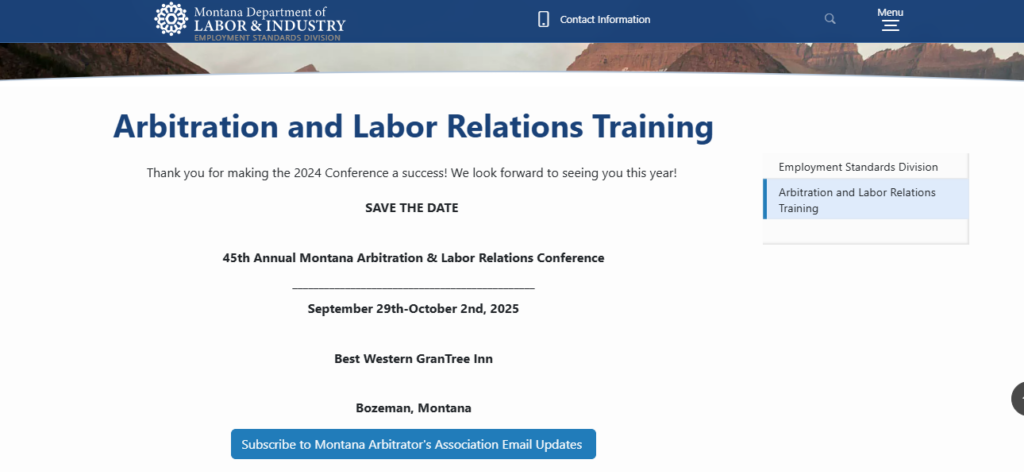 Montana Department of
LABOR & INDUSTRY
EMPLOYMENT STANDARDS DIVISION

Contact Information

Menu

Arbitration and Labor Relations Training

Thank you for making the 2024 Conference a success! We look forward to seeing you this year!

SAVE THE DATE

45th Annual Montana Arbitration & Labor Relations Conference

September 29th-October 2nd, 2025

Best Western GranTree Inn

Bozeman, Montana

Subscribe to Montana Arbitrator's Association Email Updates

Employment Standards Division

Arbitration and Labor Relations Training